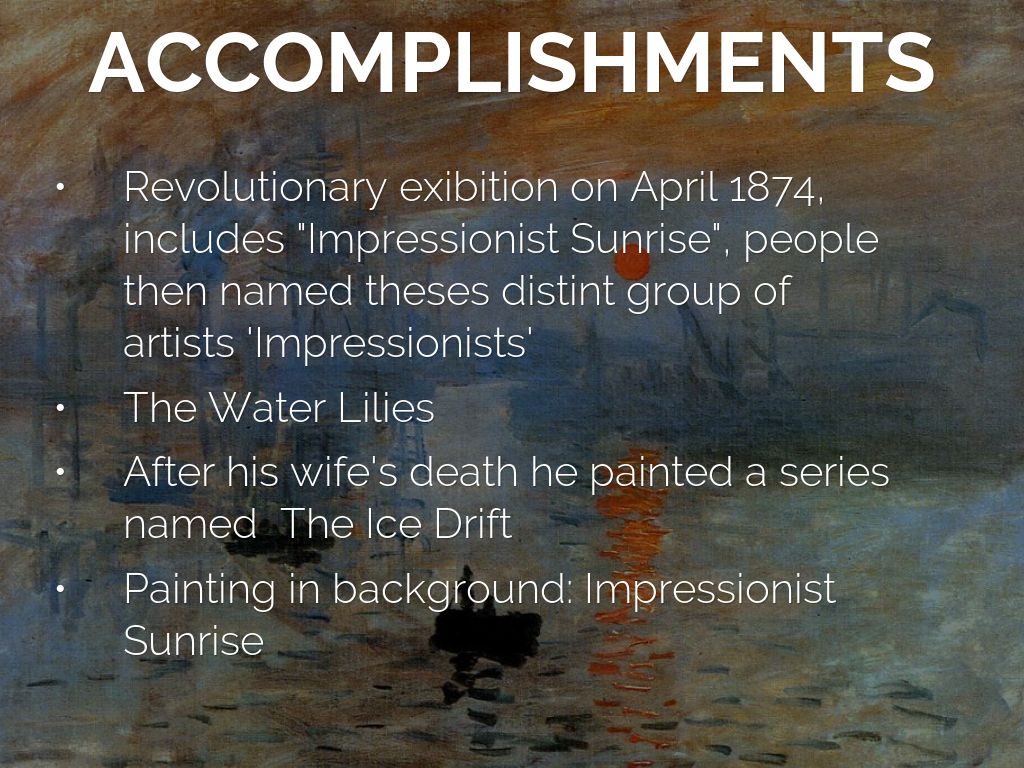 ACCOMPLISHMENTS

• Revolutionary exibition on April 1874, includes "Impressionist Sunrise", people then named theses distint group of artists 'Impressionists'

• The Water Lilies

• After his wife's death he painted a series named The Ice Drift

• Painting in background: Impressionist Sunrise